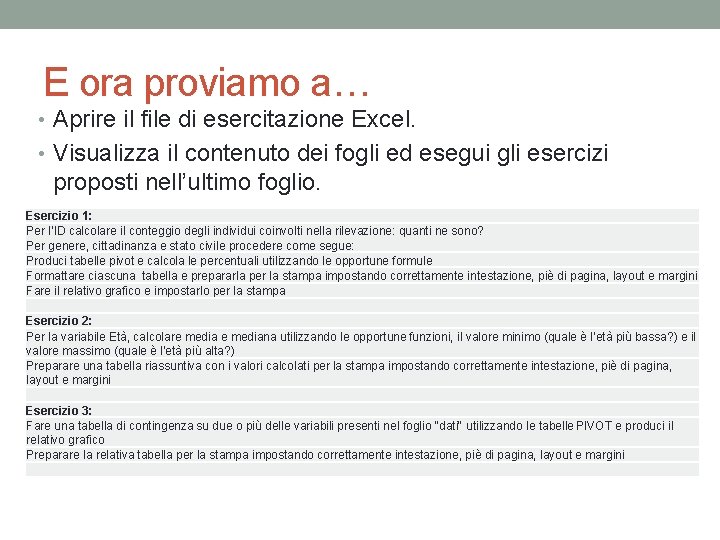 E ora proviamo a…

• Aprire il file di esercitazione Excel.
• Visualizza il contenuto dei fogli ed esegui gli esercizi proposti nell'ultimo foglio.

Esercizio 1:
Per l'ID calcolare il conteggio degli individui coinvolti nella rilevazione: quanti ne sono?
Per genere, cittadinanza e stato civile procedere come segue:
Produci tabelle pivot e calcola le percentuali utilizzando le opportune formule
Formattare ciascuna tabella e prepararla per la stampa impostando correttamente intestazione, piè di pagina, layout e margini
Fare il relativo grafico e impostarlo per la stampa

Esercizio 2:
Per la variabile Età, calcolare media e mediana utilizzando le opportune funzioni, il valore minimo (quale è l'età più bassa?) e il valore massimo (quale è l'età più alta?)
Preparare una tabella riassuntiva con i valori calcolati per la stampa impostando correttamente intestazione, piè di pagina, layout e margini

Esercizio 3:
Fare una tabella di contingenza su due o più delle variabili presenti nel foglio "dati" utilizzando le tabelle PIVOT e produci il relativo grafico
Preparare la relativa tabella per la stampa impostando correttamente intestazione, piè di pagina, layout e margini